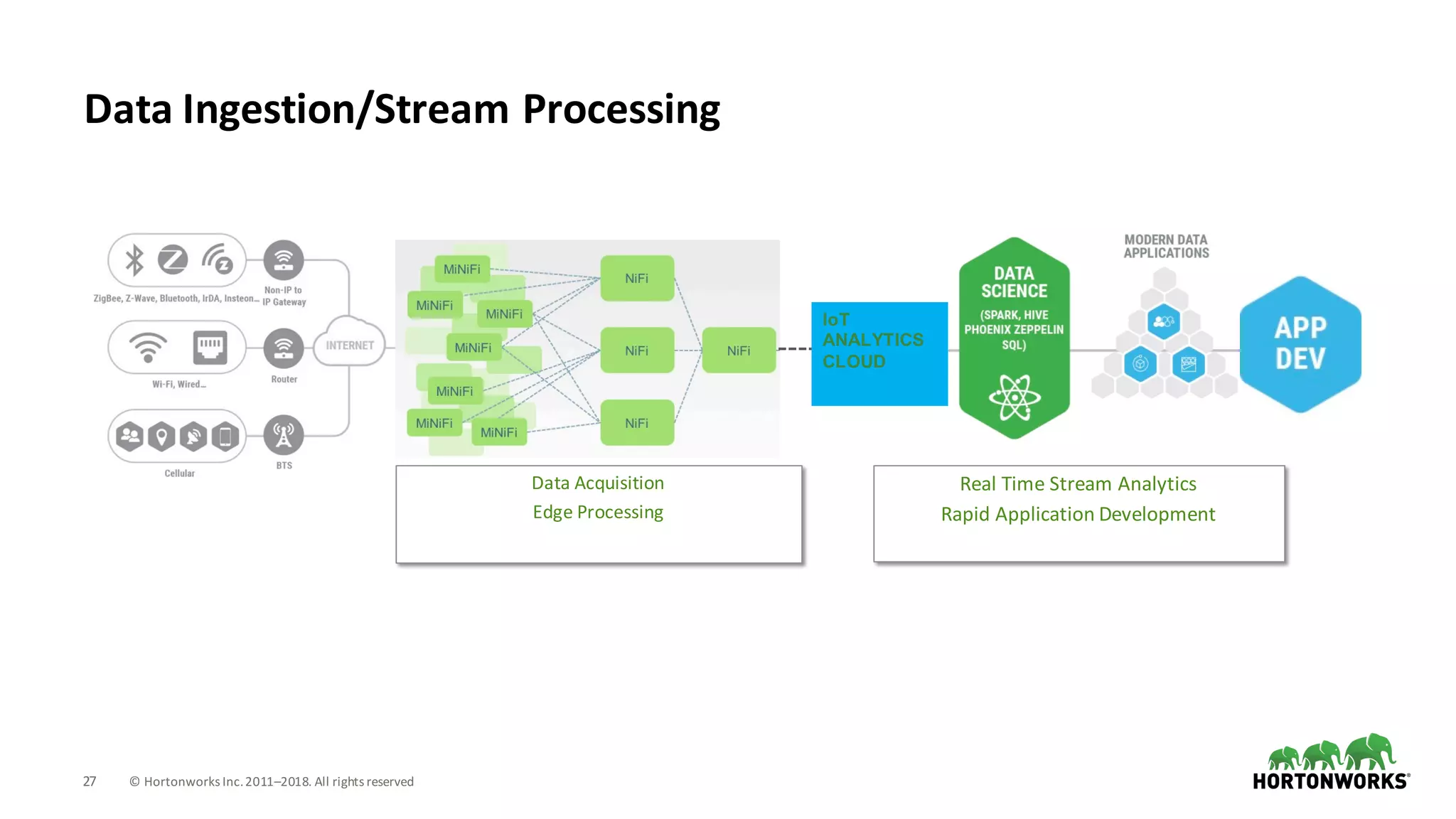 Data Ingestion/Stream Processing

ZigBee, Z-Wave, Bluetooth, IrDA, Insteon...

Non-IP to IP Gateway

Wi-Fi, Wired...

Router

INTERNET

Cellular

BTS

MiNiFi

MiNiFi

MiNiFi

MiNiFi

MiNiFi

MiNiFi

MiNiFi

NiFi

NiFi

NiFi

NiFi

IoT ANALYTICS CLOUD

DATA SCIENCE (SPARK, HIVE PHOENIX ZEPPELIN SQL)

MODERN DATA APPLICATIONS

APP DEV

Data Acquisition
Edge Processing

Real Time Stream Analytics
Rapid Application Development

27 © Hortonworks Inc. 2011–2018. All rights reserved

HORTONWORKS®